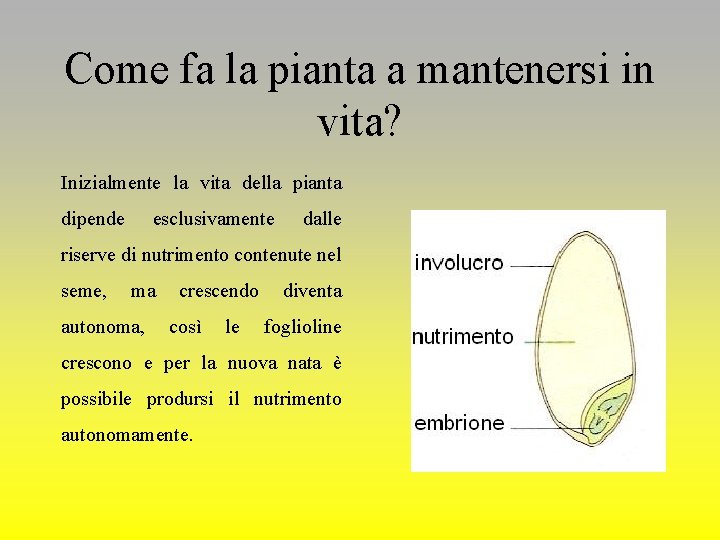 Come fa la pianta a mantenersi in vita?

Inizialmente la vita della pianta dipende esclusivamente dalle riserve di nutrimento contenute nel seme, ma crescendo diventa autonoma, così le foglioline crescono e per la nuova nata è possibile prodursi il nutrimento autonomamente.

involucro
nutrimento
embrione